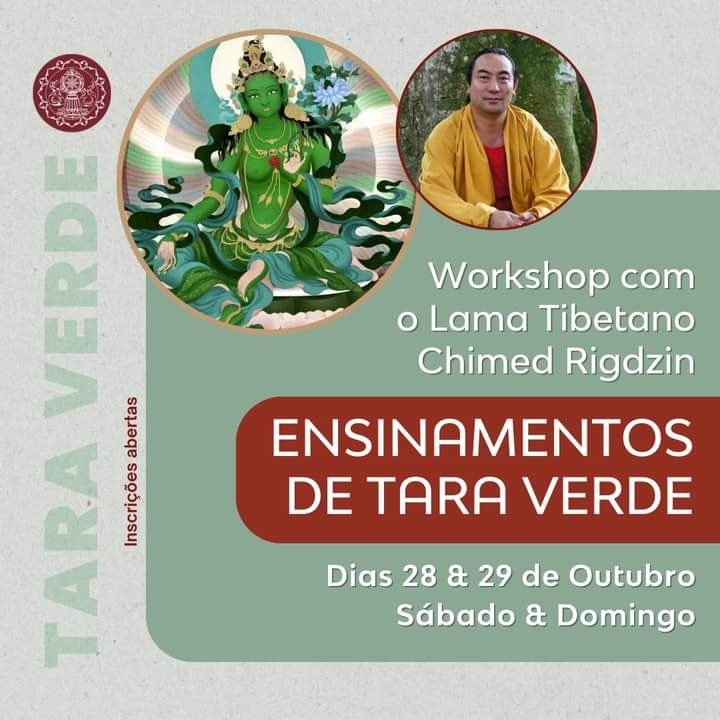 TARA VERDE

Inscrições abertas

Workshop com o Lama Tibetano Chimed Rigdzin

ENSINAMENTOS DE TARA VERDE

Dias 28 & 29 de Outubro
Sábado & Domingo